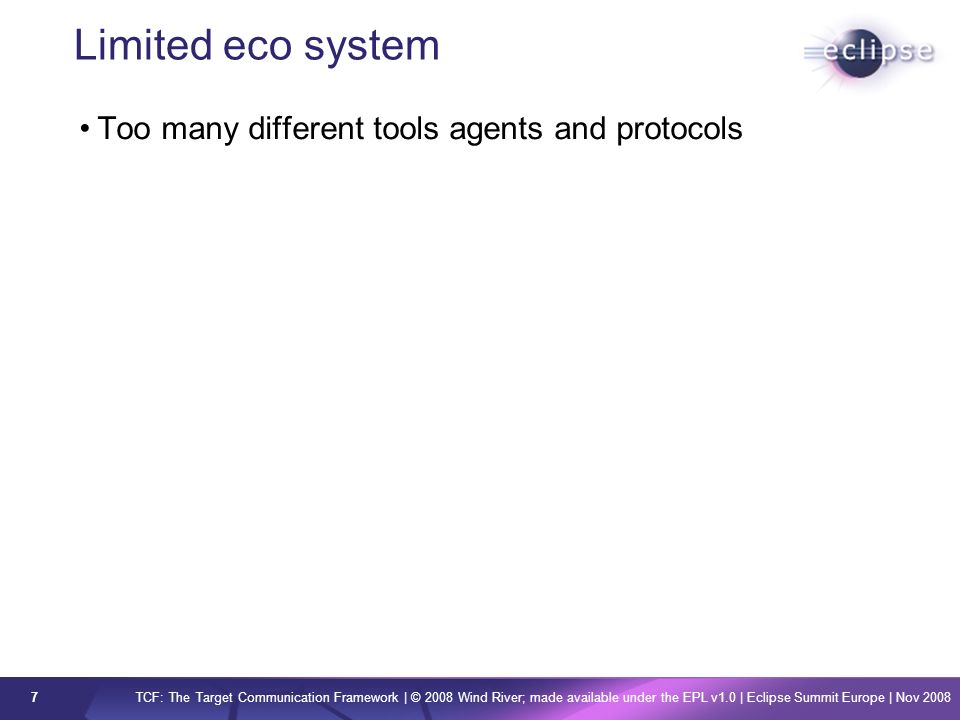 Limited eco system

eclipse

• Too many different tools agents and protocols

7 TCF: The Target Communication Framework | © 2008 Wind River; made available under the EPL v1.0 | Eclipse Summit Europe | Nov 2008